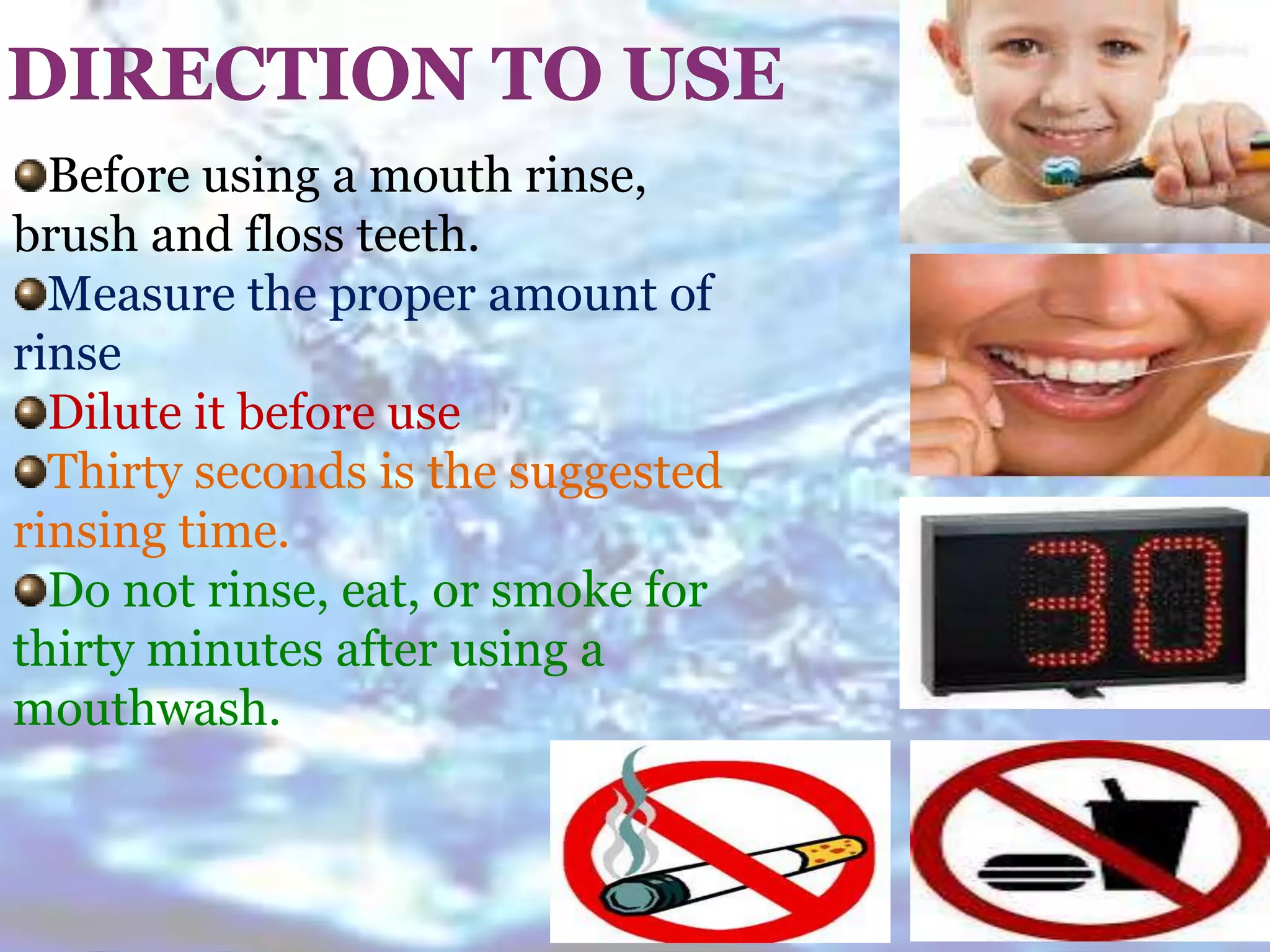 DIRECTION TO USE

Before using a mouth rinse, brush and floss teeth.

Measure the proper amount of rinse

Dilute it before use

Thirty seconds is the suggested rinsing time.

Do not rinse, eat, or smoke for thirty minutes after using a mouthwash.

30